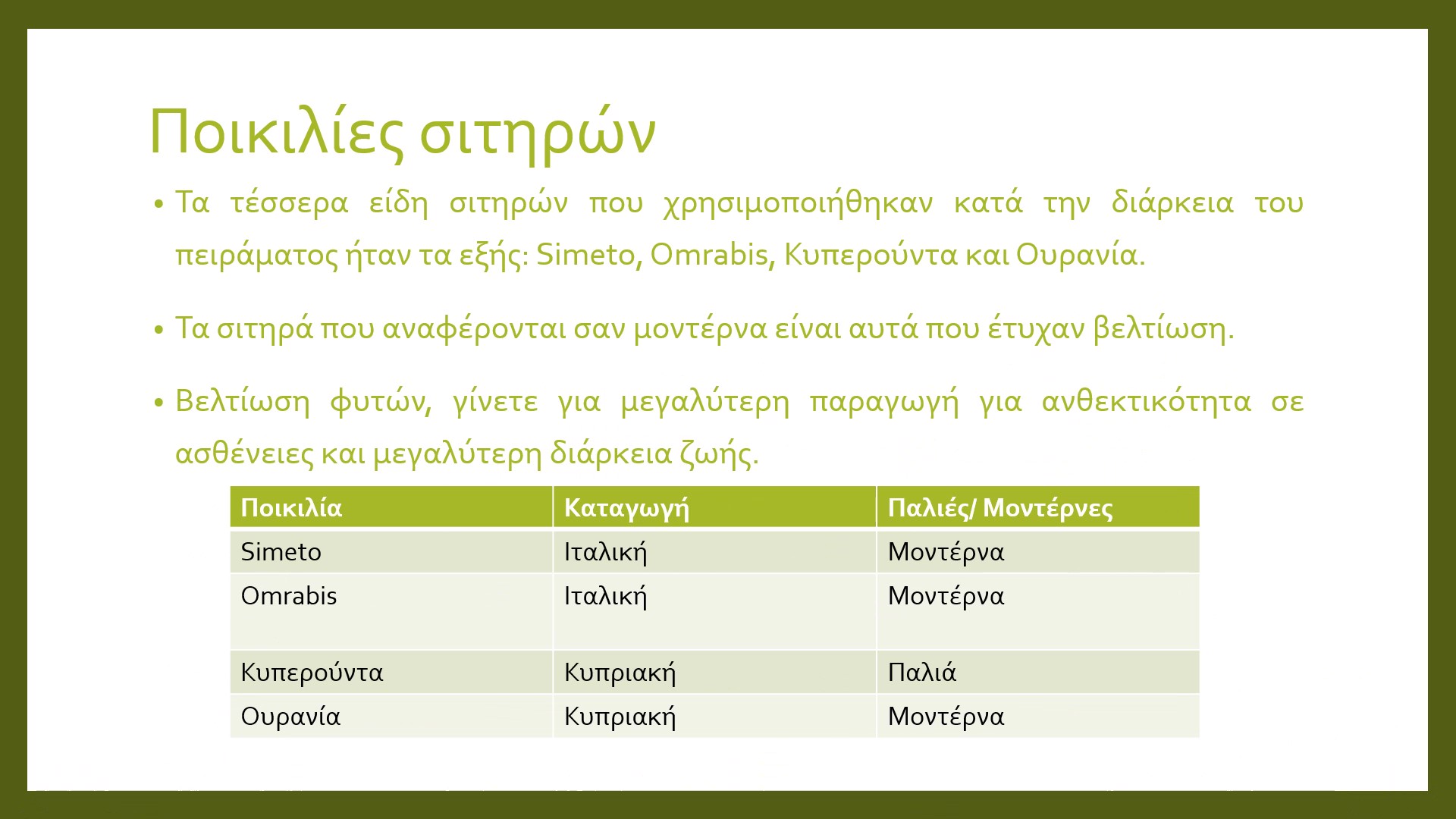 Ποικιλίες σιτηρών

• Τα τέσσερα είδη σιτηρών που χρησιμοποιήθηκαν κατά την διάρκεια του πειράματος ήταν τα εξής: Simeto, Omrabis, Κυπερούντα και Ουρανία.

• Τα σιτηρά που αναφέρονται σαν μοντέρνα είναι αυτά που έτυχαν βελτίωση.

• Βελτίωση φυτών, γίνετε για μεγαλύτερη παραγωγή για ανθεκτικότητα σε ασθένειες και μεγαλύτερη διάρκεια ζωής.

| Ποικιλία | Καταγωγή | Παλιές/ Μοντέρνες |
|---|---|---|
| Simeto | Ιταλική | Μοντέρνα |
| Omrabis | Ιταλική | Μοντέρνα |
| Κυπερούντα | Κυπριακή | Παλιά |
| Ουρανία | Κυπριακή | Μοντέρνα |